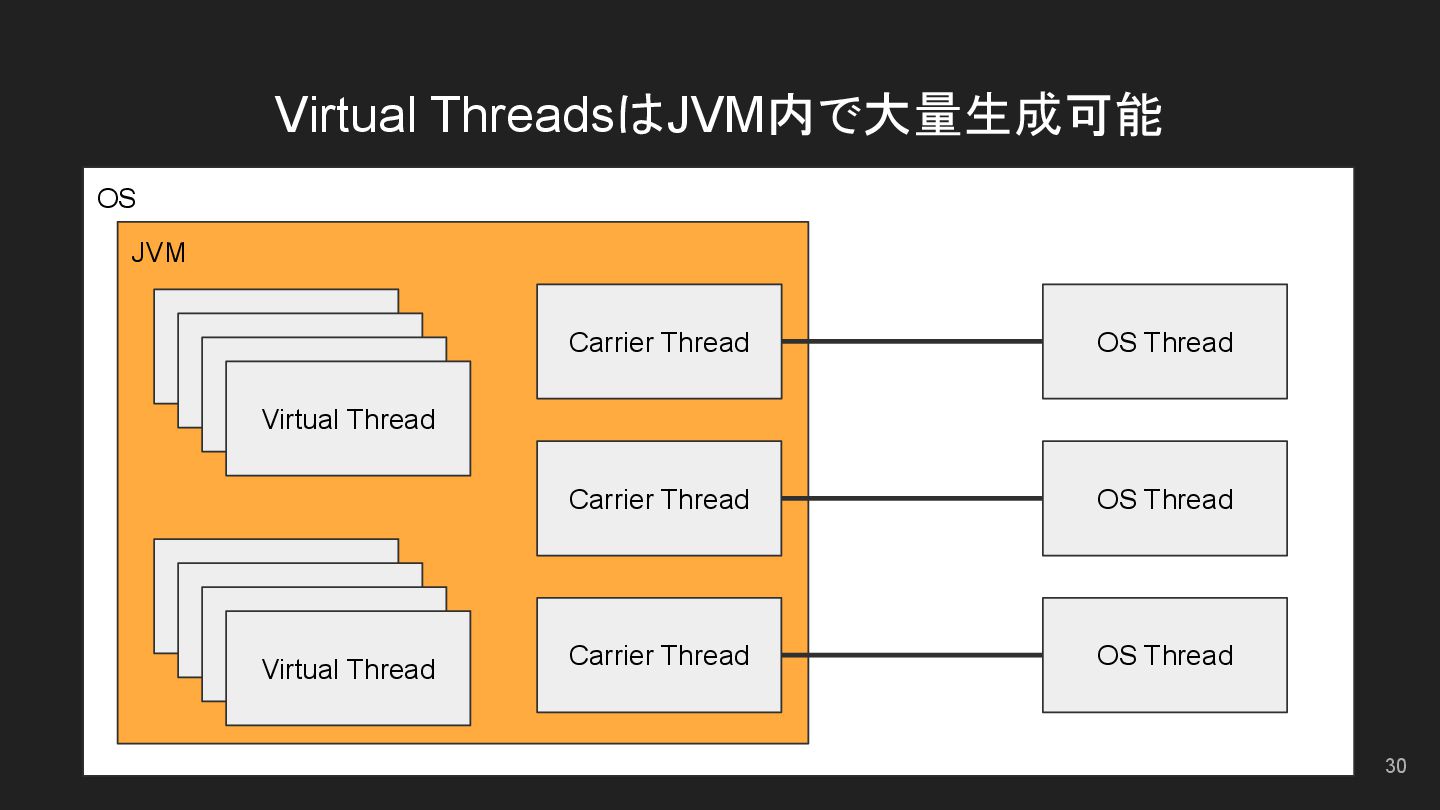 Virtual ThreadsはJVM内で大量生成可能

OS

JVM

Virtual Thread

Virtual Thread

Carrier Thread

Carrier Thread

Carrier Thread

OS Thread

OS Thread

OS Thread

30